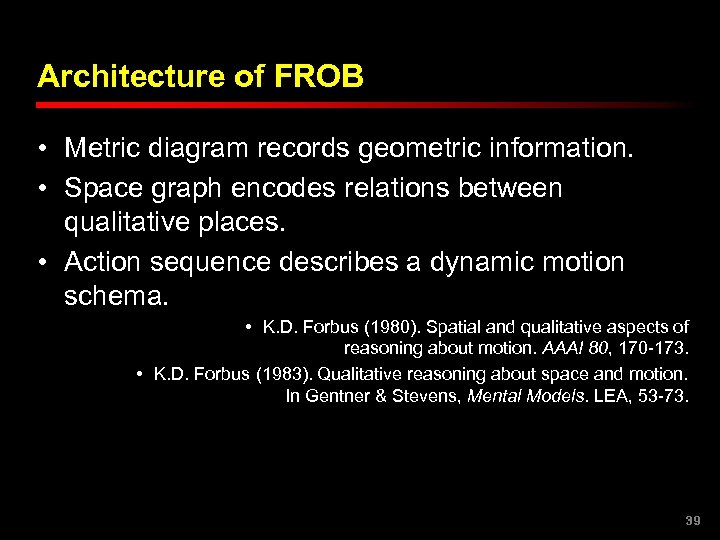 Architecture of FROB

• Metric diagram records geometric information.

• Space graph encodes relations between qualitative places.

• Action sequence describes a dynamic motion schema.

• K.D. Forbus (1980). Spatial and qualitative aspects of reasoning about motion. AAAI 80, 170-173.

• K.D. Forbus (1983). Qualitative reasoning about space and motion. In Gentner & Stevens, Mental Models. LEA, 53-73.

39